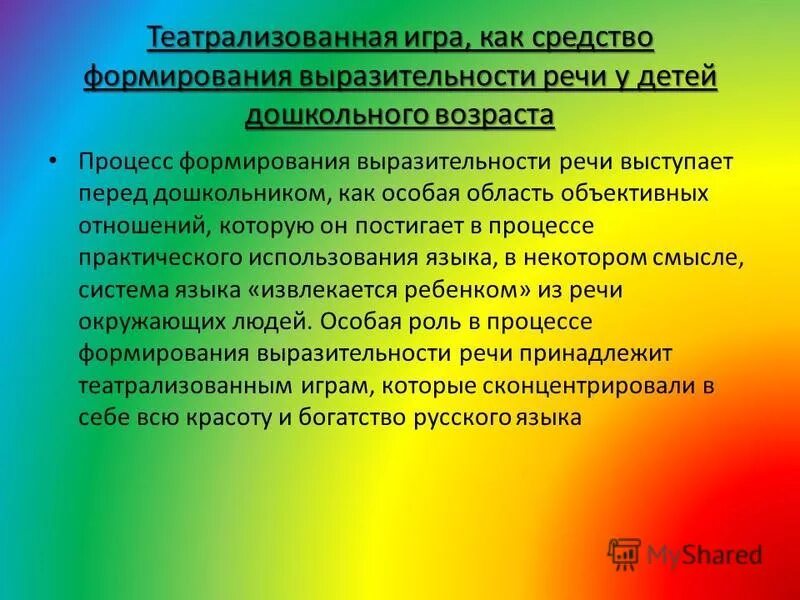 Театрализованная игра, как средство формирования выразительности речи у детей дошкольного возраста

• Процесс формирования выразительности речи выступает перед дошкольником, как особая область объективных отношений, которую он постигает в процессе практического использования языка, в некотором смысле, система языка «извлекается ребенком» из речи окружающих людей. Особая роль в процессе формирования выразительности речи принадлежит театрализованным играм, которые сконцентрировали в себе всю красоту и богатство русского языка

MyShared